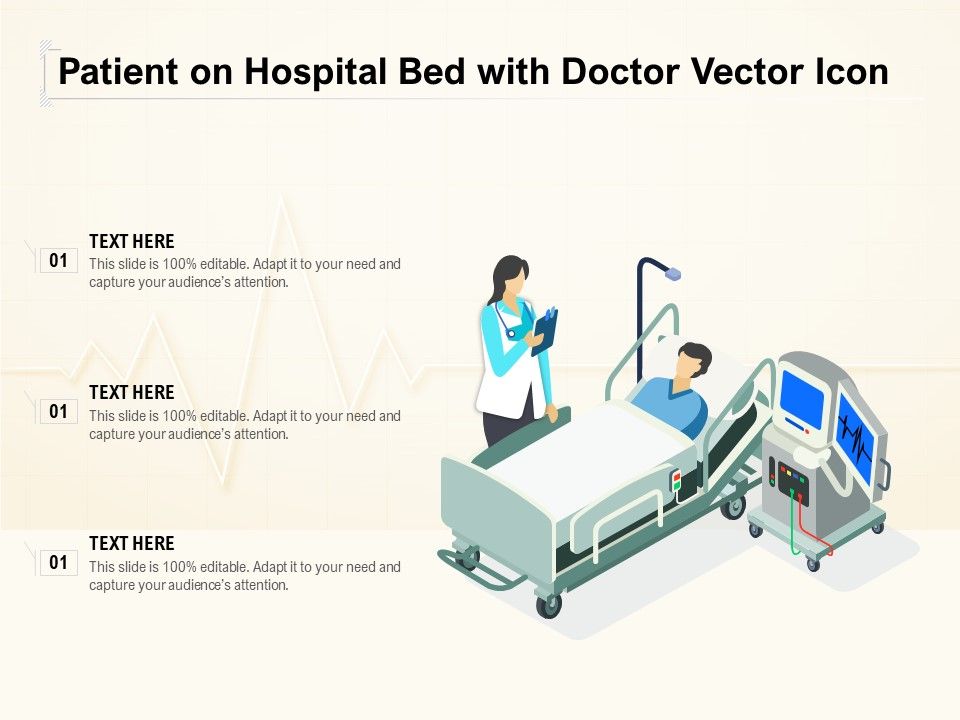 Patient on Hospital Bed with Doctor Vector Icon

01
TEXT HERE
This slide is 100% editable. Adapt it to your need and capture your audience's attention.

01
TEXT HERE
This slide is 100% editable. Adapt it to your need and capture your audience's attention.

01
TEXT HERE
This slide is 100% editable. Adapt it to your need and capture your audience's attention.